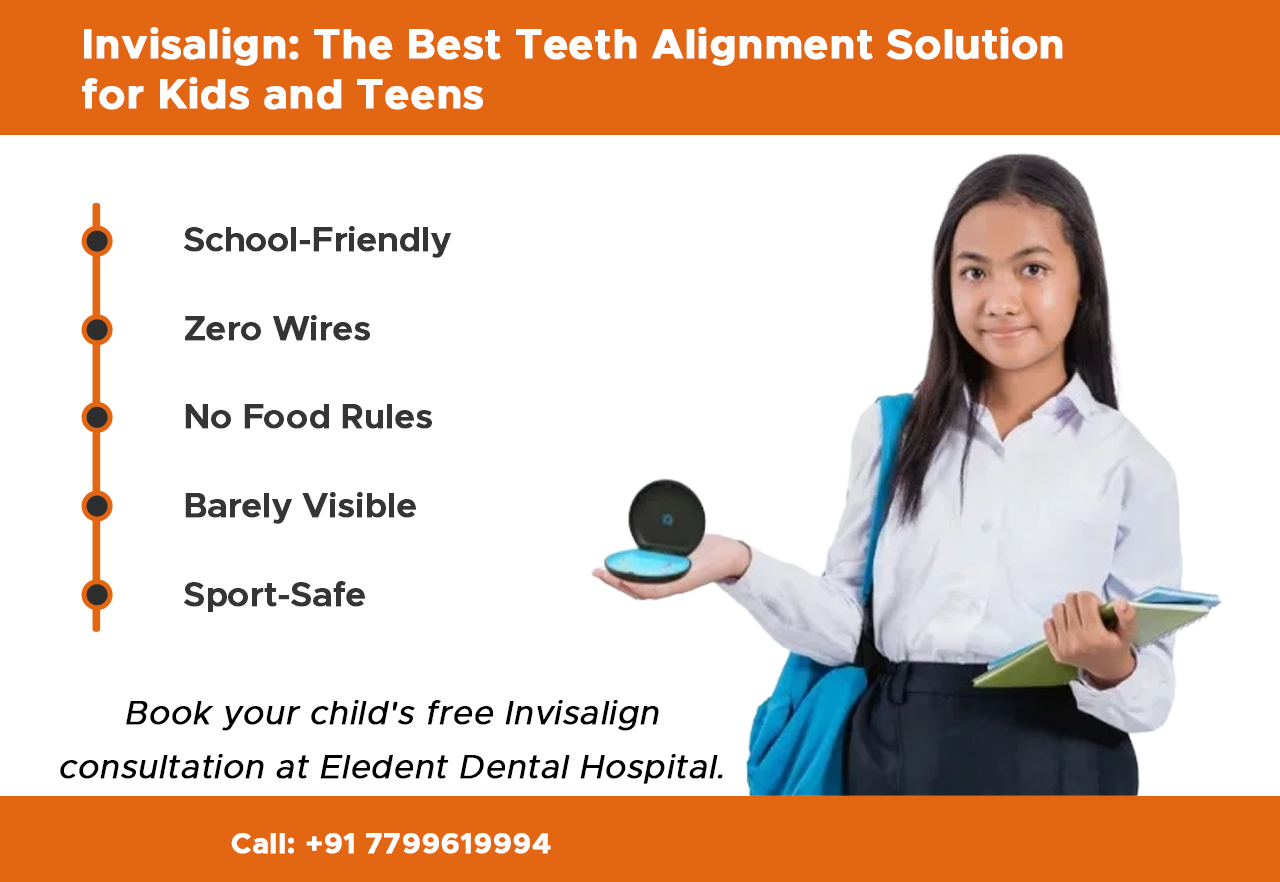 Invisalign: The Best Teeth Alignment Solution for Kids and Teens

School-Friendly

Zero Wires

No Food Rules

Barely Visible

Sport-Safe

Book your child's free Invisalign consultation at Eledent Dental Hospital.

Call: +91 7799619994